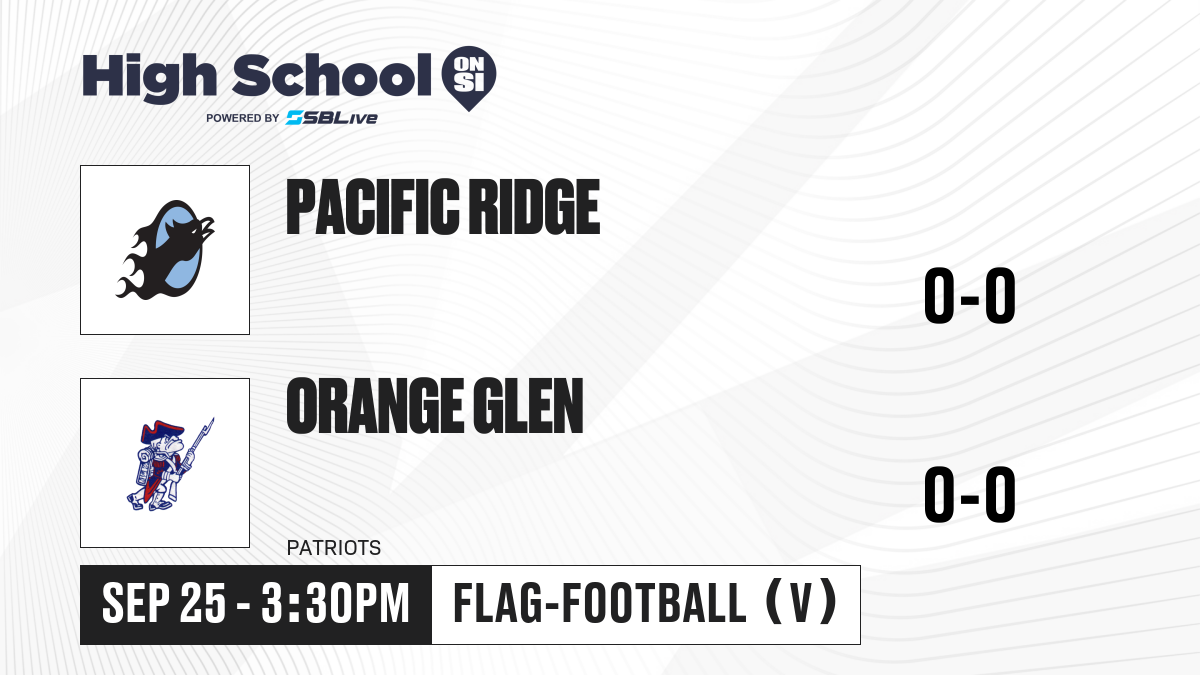 High School ON SI
POWERED BY SBLive

PACIFIC RIDGE

0-0

ORANGE GLEN

0-0

PATRIOTS

SEP 25 - 3:30PM

FLAG-FOOTBALL (V)